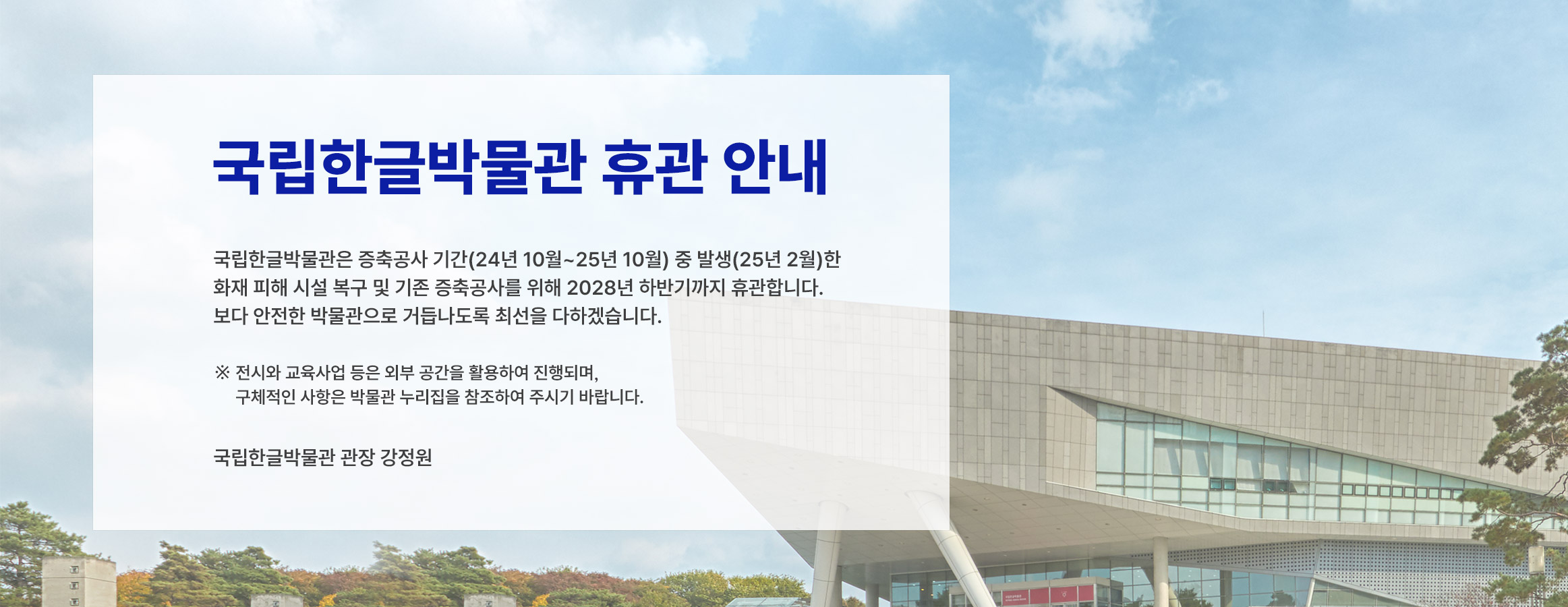 국립한글박물관 휴관 안내

국립한글박물관은 증축공사 기간(24년 10월~25년 10월) 중 발생(25년 2월)한 화재 피해 시설 복구 및 기존 증축공사를 위해 2028년 하반기까지 휴관합니다. 보다 안전한 박물관으로 거듭나도록 최선을 다하겠습니다.

※ 전시와 교육사업 등은 외부 공간을 활용하여 진행되며, 구체적인 사항은 박물관 누리집을 참조하여 주시기 바랍니다.

국립한글박물관 관장 강정원